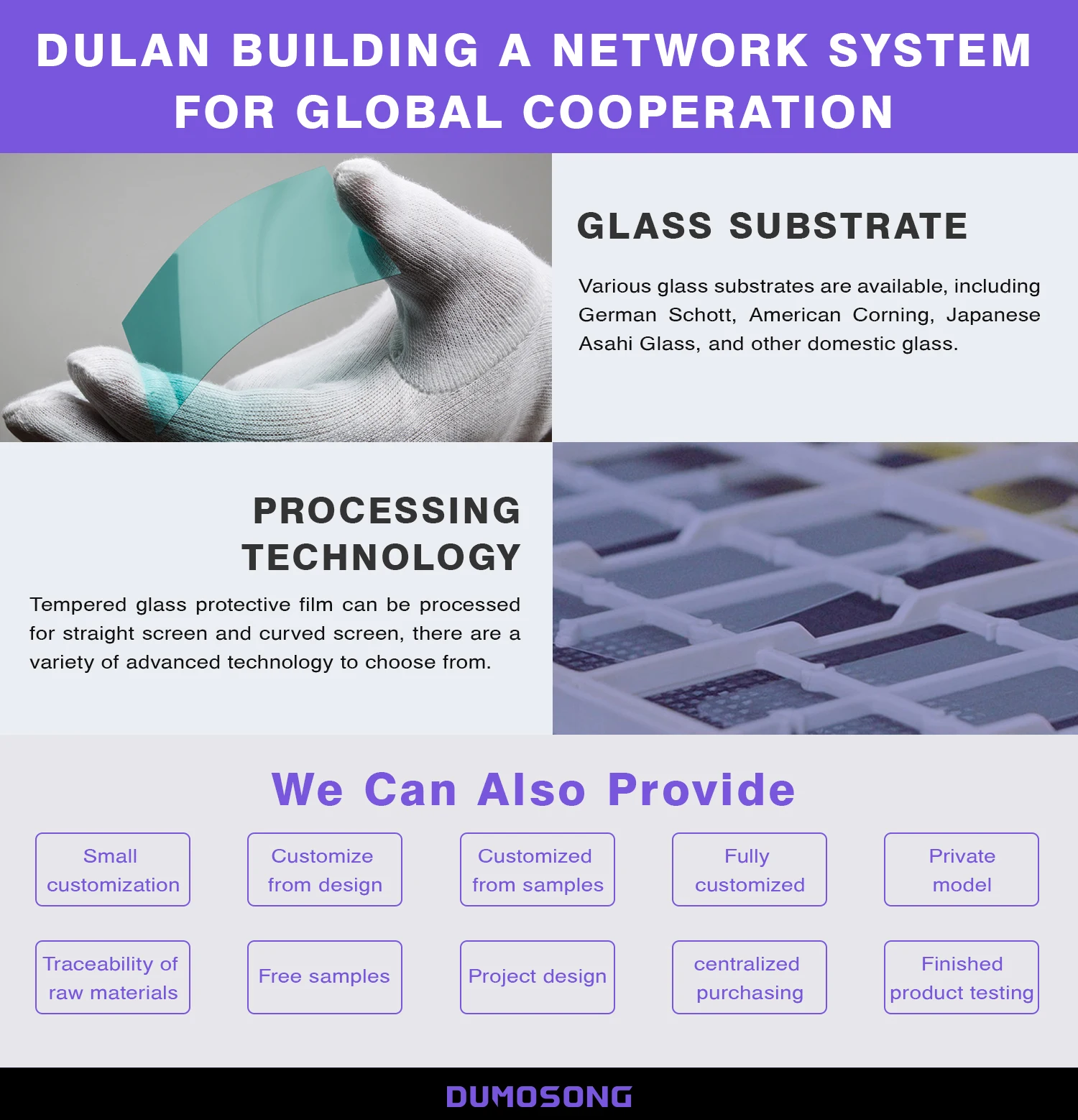 DULAN BUILDING A NETWORK SYSTEM FOR GLOBAL COOPERATION

GLASS SUBSTRATE

Various glass substrates are available, including German Schott, American Corning, Japanese Asahi Glass, and other domestic glass.

PROCESSING TECHNOLOGY

Tempered glass protective film can be processed for straight screen and curved screen, there are a variety of advanced technology to choose from.

We Can Also Provide

Small customization

Customize from design

Customized from samples

Fully customized

Private model

Traceability of raw materials

Free samples

Project design

centralized purchasing

Finished product testing

DUMOSONG